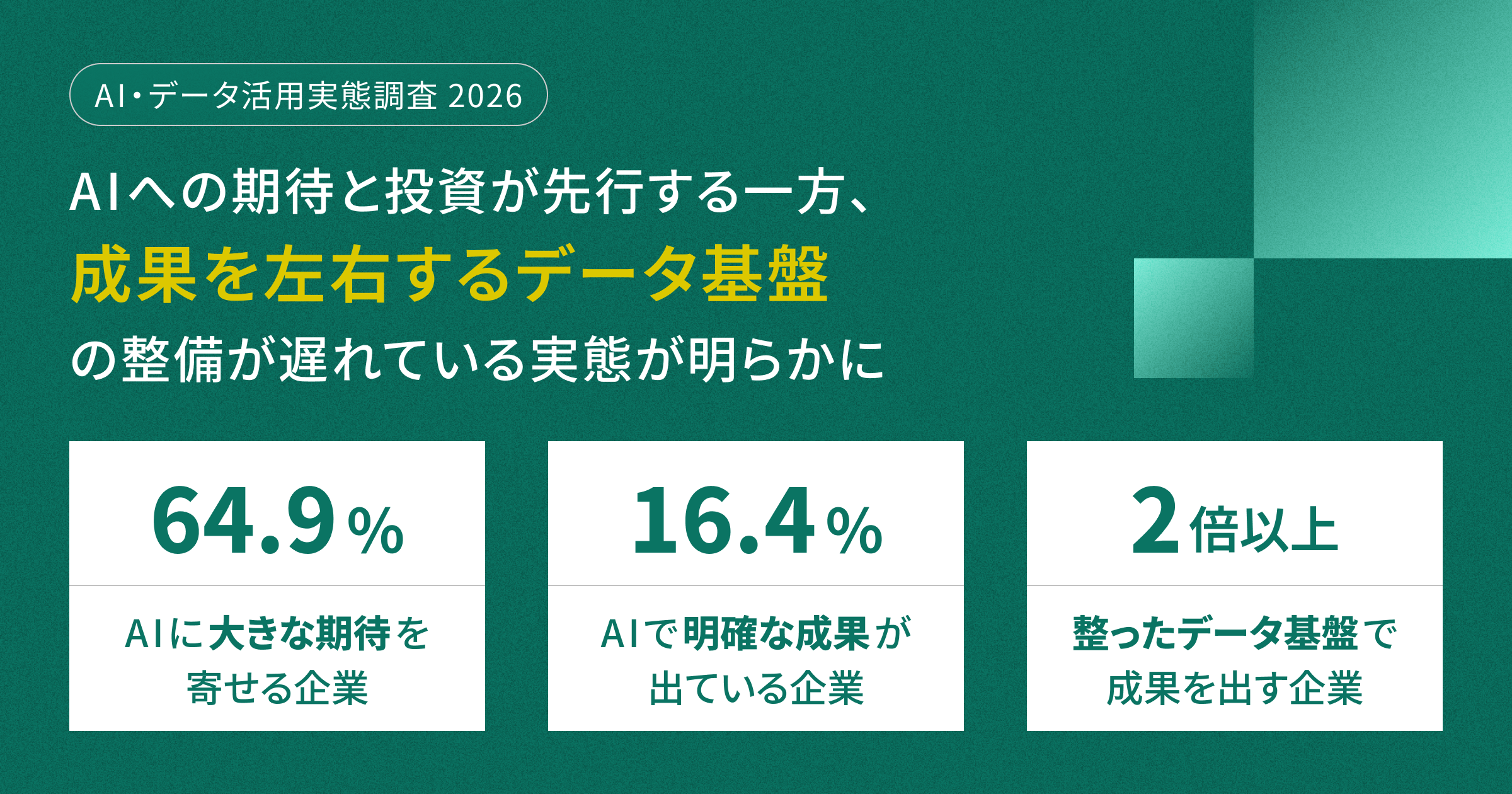 AI・データ活用実態調査 2026

AIへの期待と投資が先行する一方、
成果を左右するデータ基盤
の整備が遅れている実態が明らかに

64.9%

AIに大きな期待を寄せる企業

16.4%

AIで明確な成果が出ている企業

2倍以上

整ったデータ基盤で成果を出す企業